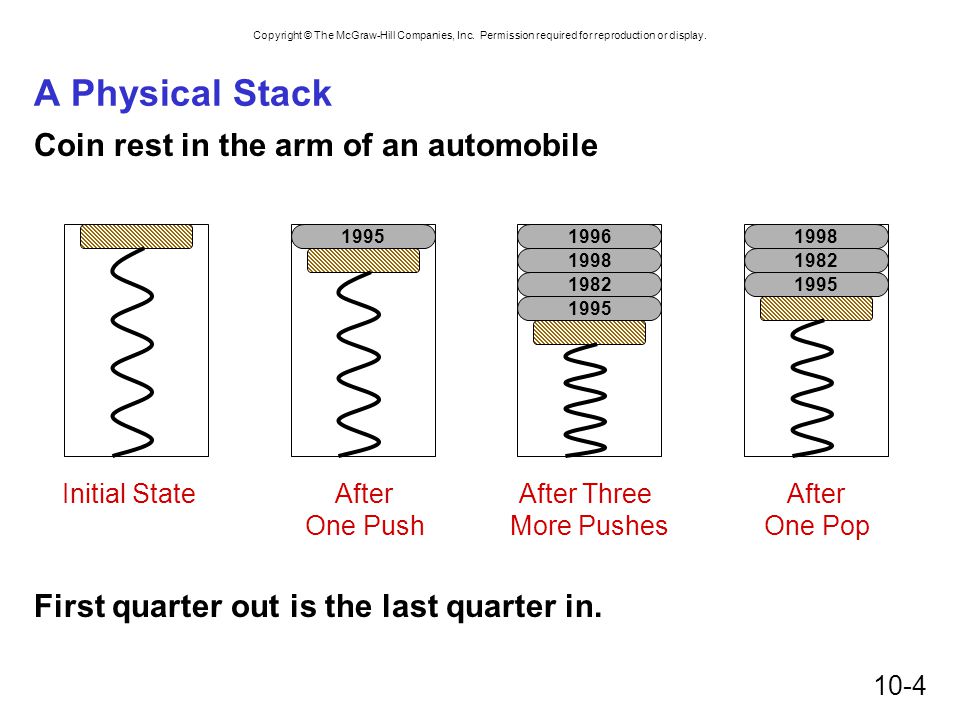 Copyright © The McGraw-Hill Companies, Inc. Permission required for reproduction or display.

A Physical Stack

Coin rest in the arm of an automobile

1995

1996
1998
1982
1995

1998
1982
1995

Initial State

After
One Push

After Three
More Pushes

After
One Pop

First quarter out is the last quarter in.

10-4